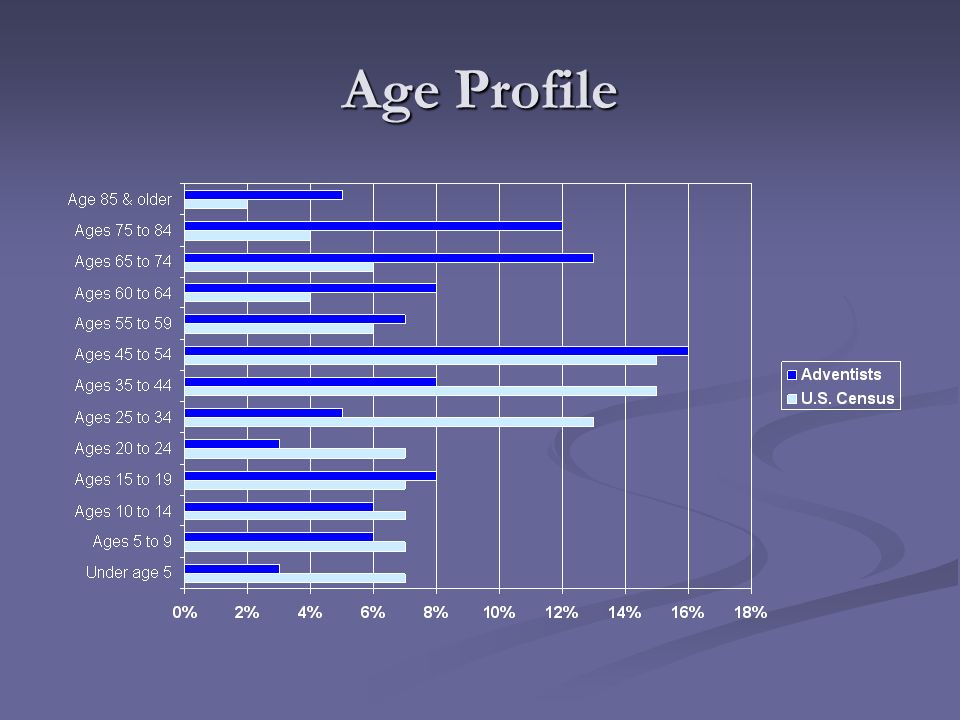 Age Profile

Age 85 & older
Ages 75 to 84
Ages 65 to 74
Ages 60 to 64
Ages 55 to 59
Ages 45 to 54
Ages 35 to 44
Ages 25 to 34
Ages 20 to 24
Ages 15 to 19
Ages 10 to 14
Ages 5 to 9
Under age 5

0% 2% 4% 6% 8% 10% 12% 14% 16% 18%

Adventists
U.S. Census